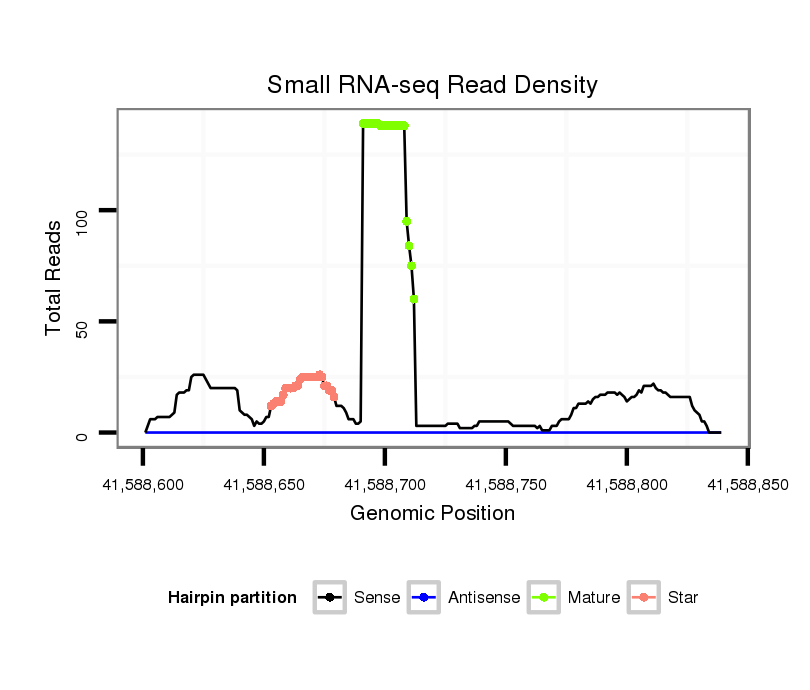 Small RNA-seq Read Density

Total Reads

100

50

0

41,588,600
41,588,650
41,588,700
41,588,750
41,588,800
41,588,850

Genomic Position

Hairpin partition
Sense
Antisense
Mature
Star